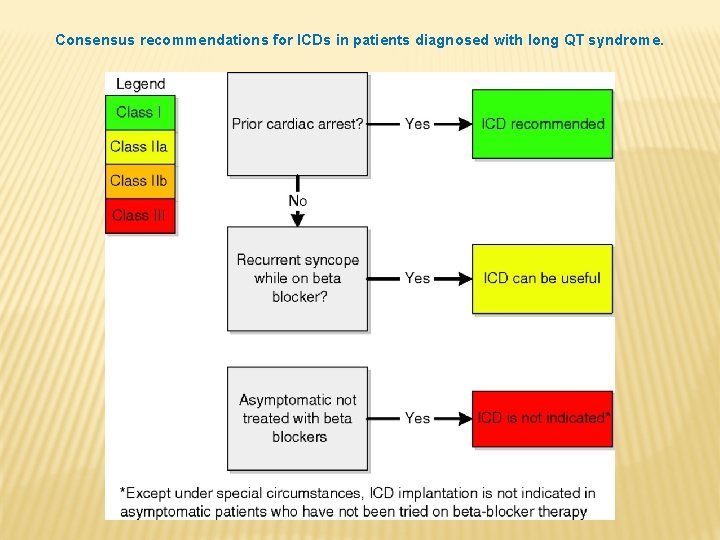 Consensus recommendations for ICDs in patients diagnosed with long QT syndrome.

Legend

Class I

Class IIa

Class IIb

Class III

Prior cardiac arrest?

Yes

ICD recommended

No

Recurrent syncope while on beta blocker?

Yes

ICD can be useful

Asymptomatic not treated with beta blockers

Yes

ICD is not indicated*

*Except under special circumstances, ICD implantation is not indicated in asymptomatic patients who have not been tried on beta-blocker therapy